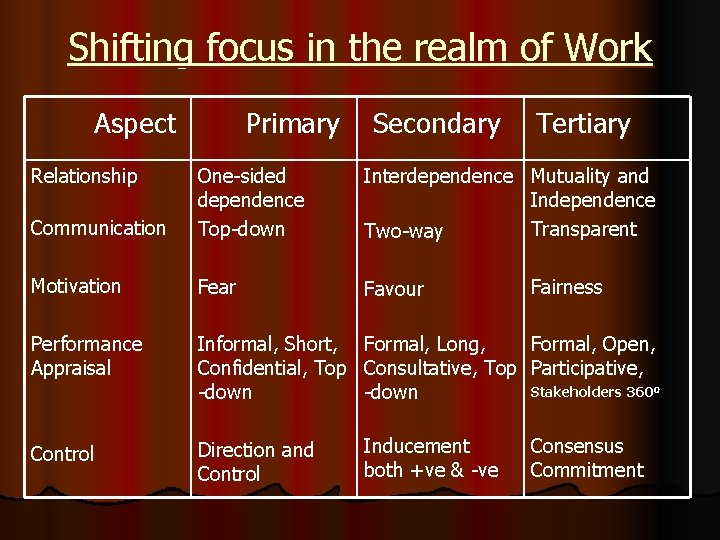 Shifting focus in the realm of Work

| Aspect | Primary | Secondary | Tertiary |
|---|---|---|---|
| Relationship | One-sided dependence | Interdependence | Mutuality and Independence |
| Communication | Top-down | Two-way | Transparent |
| Motivation | Fear | Favour | Fairness |
| Performance Appraisal | Informal, Short, Confidential, Top -down | Formal, Long, Consultative, Top -down | Formal, Open, Participative, Stakeholders 360º |
| Control | Direction and Control | Inducement both +ve & -ve | Consensus Commitment |